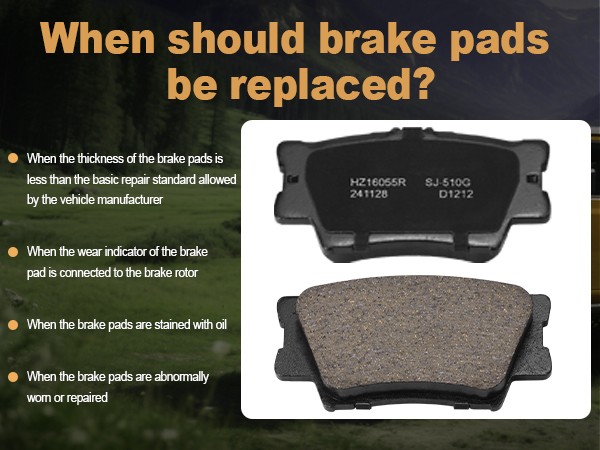 When should brake pads be replaced?

• When the thickness of the brake pads is less than the basic repair standard allowed by the vehicle manufacturer

• When the wear indicator of the brake pad is connected to the brake rotor

• When the brake pads are stained with oil

• When the brake pads are abnormally worn or repaired

HZ16055R SJ-510G
241128 D1212